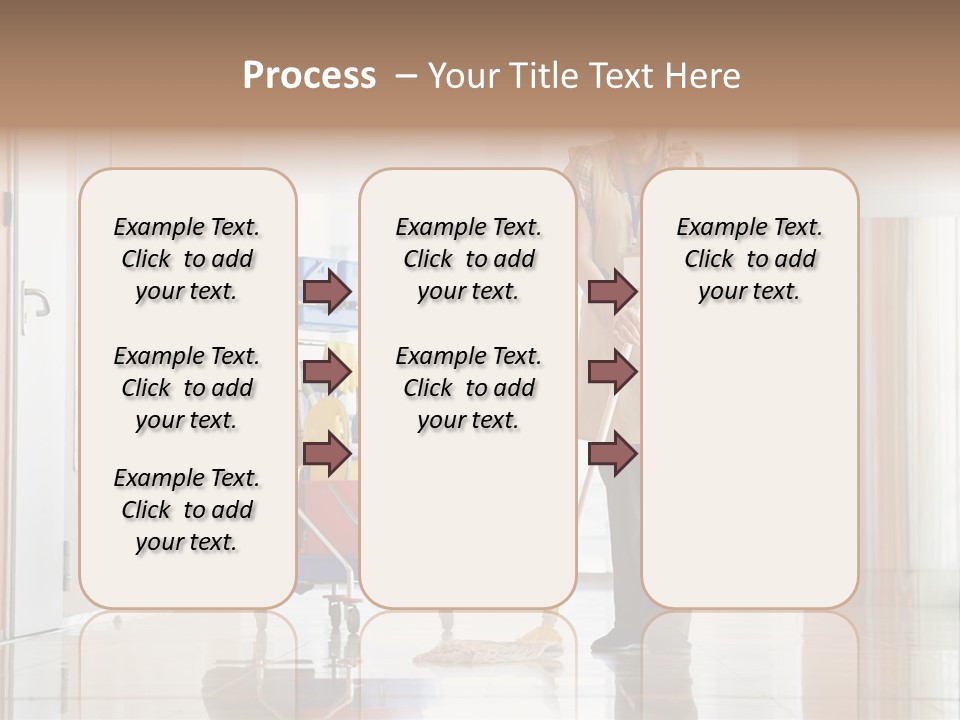 Process – Your Title Text Here

Example Text. Click to add your text.

Example Text. Click to add your text.

Example Text. Click to add your text.

Example Text. Click to add your text.

Example Text. Click to add your text.

Example Text. Click to add your text.